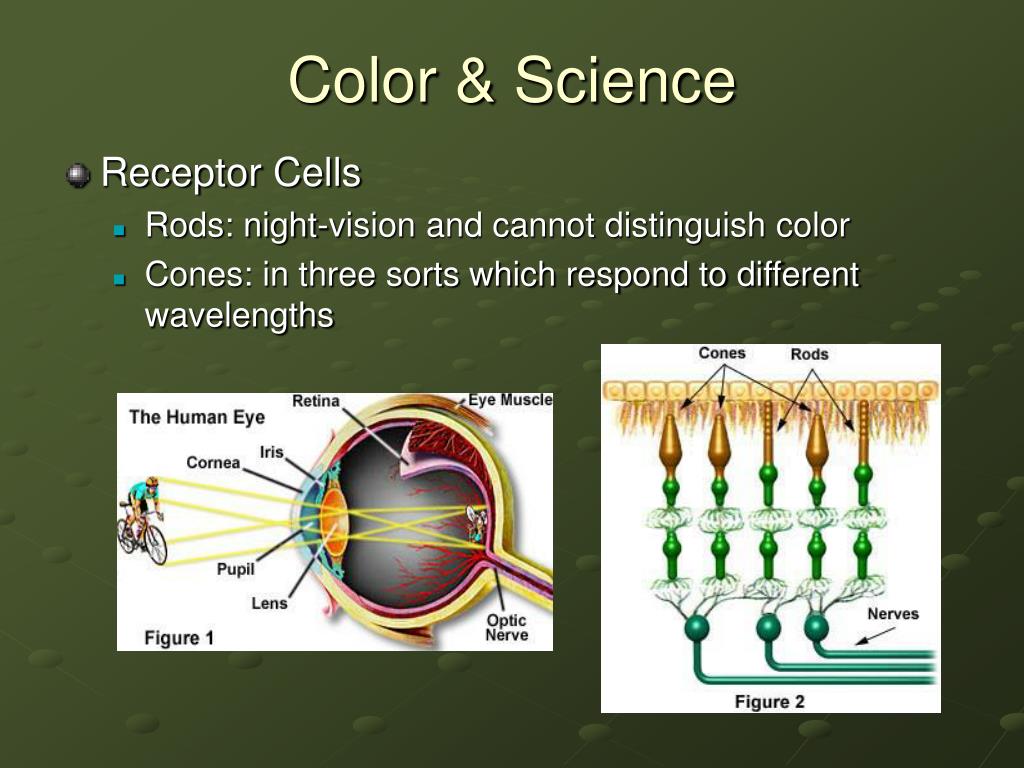 Color & Science

Receptor Cells

Rods: night-vision and cannot distinguish color

Cones: in three sorts which respond to different wavelengths

The Human Eye
Retina
Eye Muscle
Iris
Cornea
Pupil
Lens
Optic Nerve
Figure 1

Cones
Rods
Nerves
Figure 2